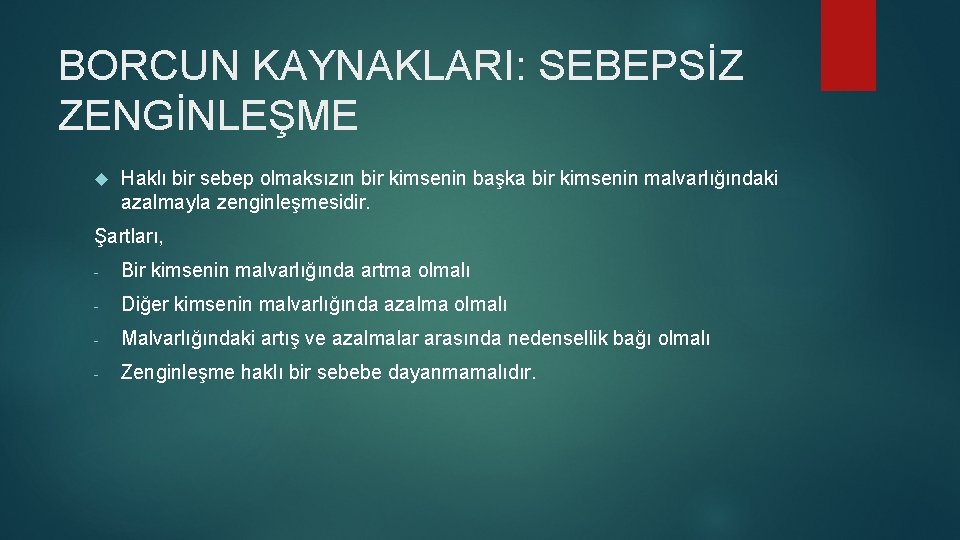 BORCUN KAYNAKLARI: SEBEPSİZ ZENGİNLEŞME

Haklı bir sebep olmaksızın bir kimsenin başka bir kimsenin malvarlığındaki azalmayla zenginleşmesidir.

Şartları,

- Bir kimsenin malvarlığında artma olmalı
- Diğer kimsenin malvarlığında azalma olmalı
- Malvarlığındaki artış ve azalmalar arasında nedensellik bağı olmalı
- Zenginleşme haklı bir sebebe dayanmamalıdır.